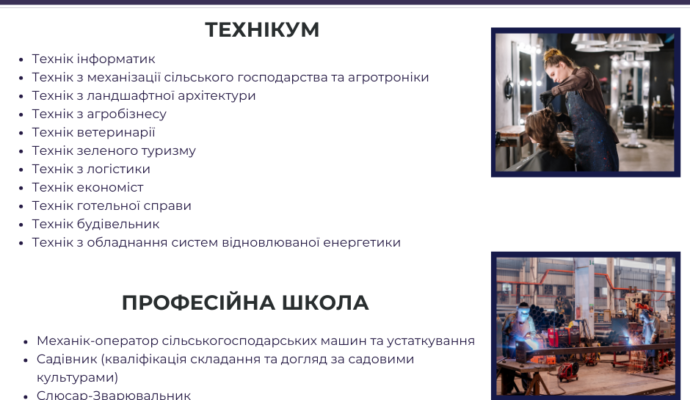 ТЕХНІКУМ

• Технік інформатик
• Технік з механізації сільського господарства та агротроніки
• Технік з ландшафтної архітектури
• Технік з агробізнесу
• Технік ветеринарії
• Технік зеленого туризму
• Технік з логістики
• Технік економіст
• Технік готельної справи
• Технік будівельник
• Технік з обладнання систем відновлюваної енергетики

ПРОФЕСІЙНА ШКОЛА

• Механік-оператор сільськогосподарських машин та устаткування
• Садівник (кваліфікація складання та догляд за садовими культурами)
• Слюсар-Зварювальник